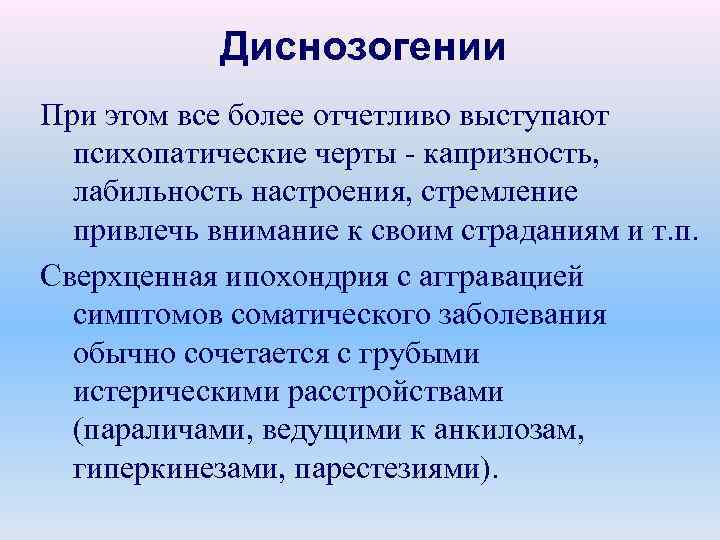 Диснозогении

При этом все более отчетливо выступают психопатические черты - капризность, лабильность настроения, стремление привлечь внимание к своим страданиям и т.п.

Сверхценная ипохондрия с аггравацией симптомов соматического заболевания обычно сочетается с грубыми истерическими расстройствами (параличами, ведущими к анкилозам, гиперкинезами, парестезиями).